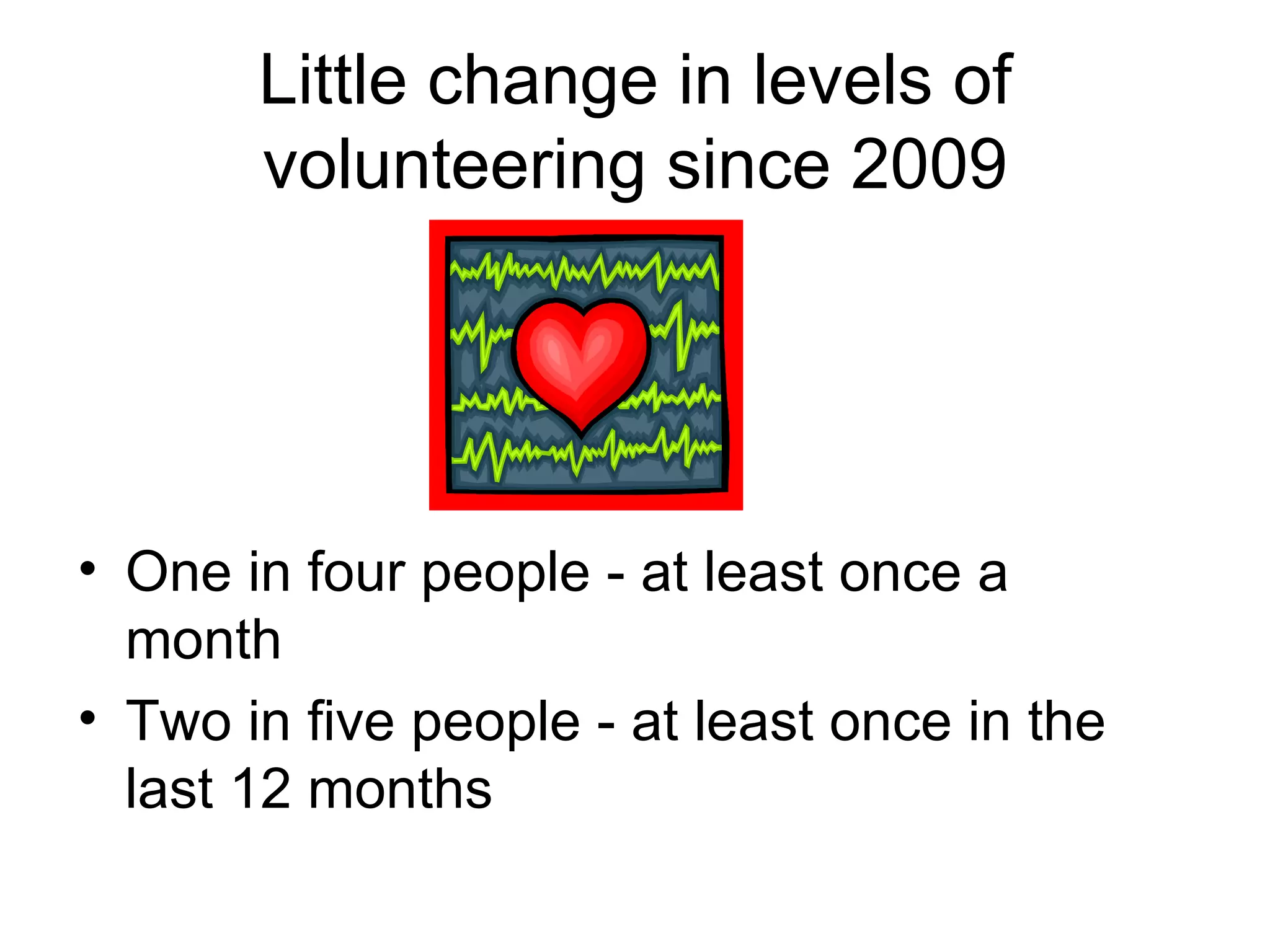 Little change in levels of volunteering since 2009

• One in four people - at least once a month
• Two in five people - at least once in the last 12 months